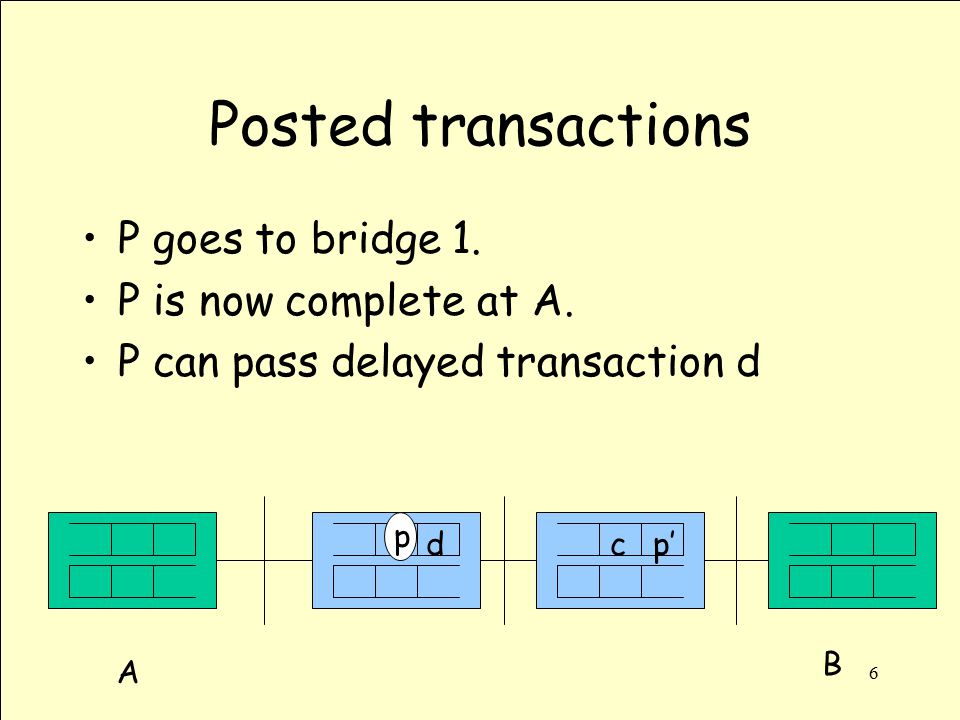 Posted transactions

• P goes to bridge 1.
• P is now complete at A.
• P can pass delayed transaction d

p d

c p'

A

B

6